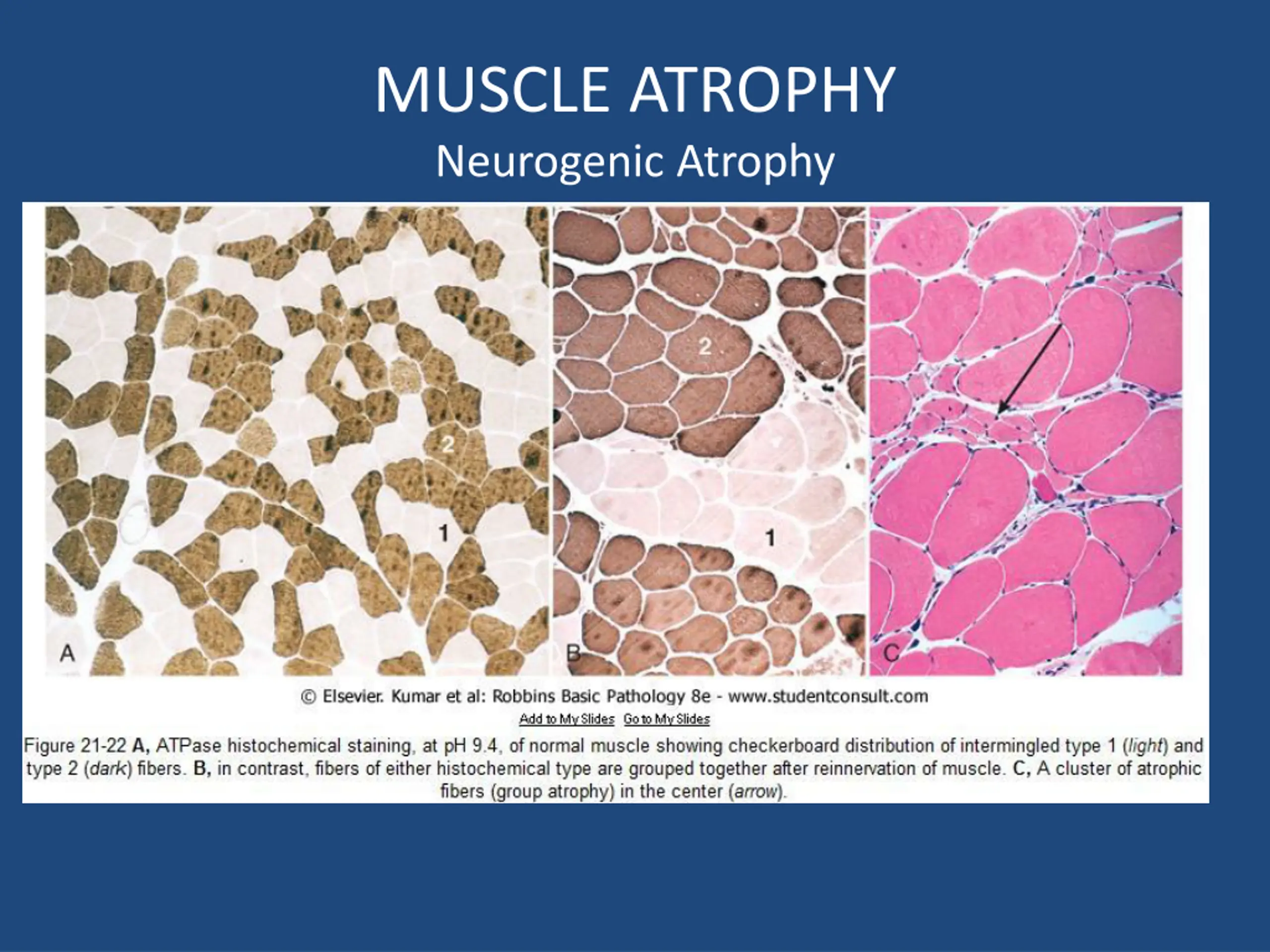 MUSCLE ATROPHY
Neurogenic Atrophy

2
1
A
2
1
B
C

© Elsevier. Kumar et al: Robbins Basic Pathology 8e - www.studentconsult.com
Add to My Slides Go to My Slides

Figure 21-22 A, ATPase histochemical staining, at pH 9.4, of normal muscle showing checkerboard distribution of intermingled type 1 (light) and type 2 (dark) fibers. B, in contrast, fibers of either histochemical type are grouped together after reinnervation of muscle. C, A cluster of atrophic fibers (group atrophy) in the center (arrow).